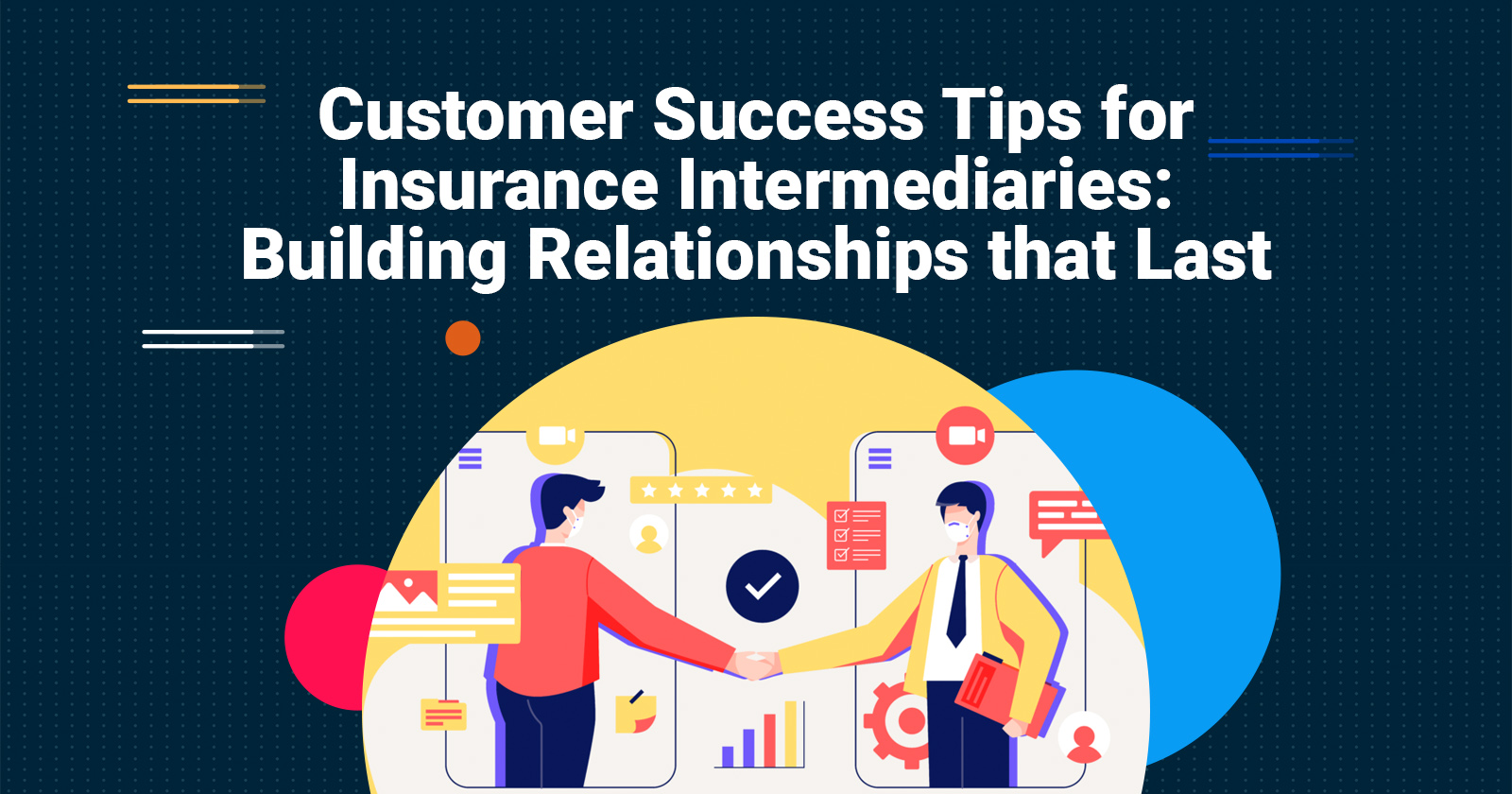 Customer Success Tips for Insurance Intermediaries: Building Relationships that Last